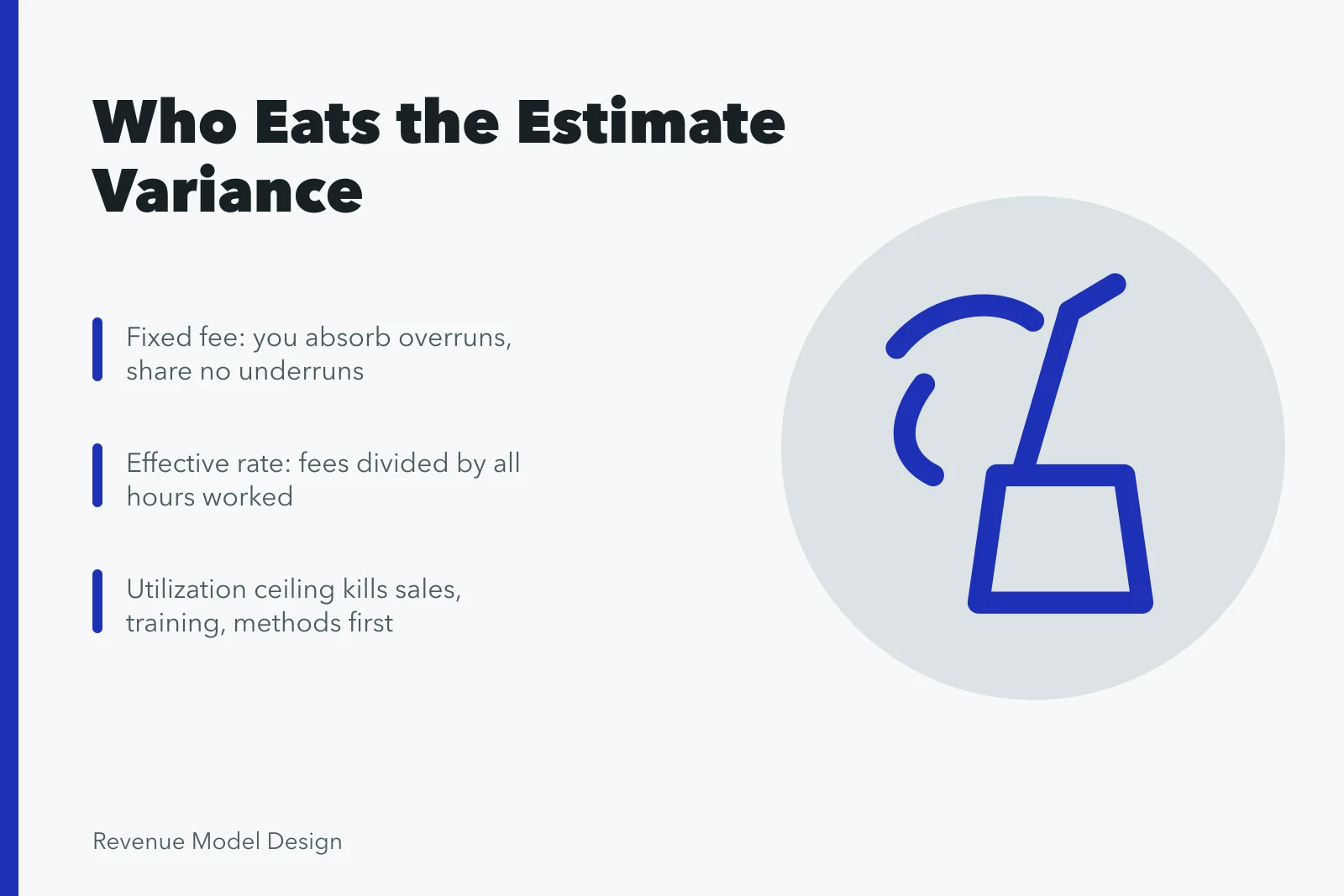 Who Eats the Estimate Variance

Fixed fee: you absorb overruns, share no underruns

Effective rate: fees divided by all hours worked

Utilization ceiling kills sales, training, methods first

Revenue Model Design